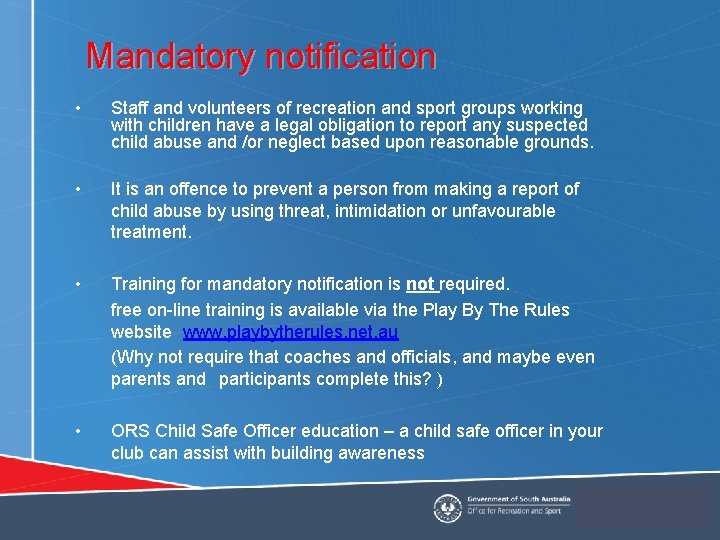 Mandatory notification

• Staff and volunteers of recreation and sport groups working with children have a legal obligation to report any suspected child abuse and /or neglect based upon reasonable grounds.

• It is an offence to prevent a person from making a report of child abuse by using threat, intimidation or unfavourable treatment.

• Training for mandatory notification is not required.
free on-line training is available via the Play By The Rules website www.playbytherules.net.au
(Why not require that coaches and officials, and maybe even parents and participants complete this? )

• ORS Child Safe Officer education – a child safe officer in your club can assist with building awareness

Government of South Australia
Office for Recreation and Sport